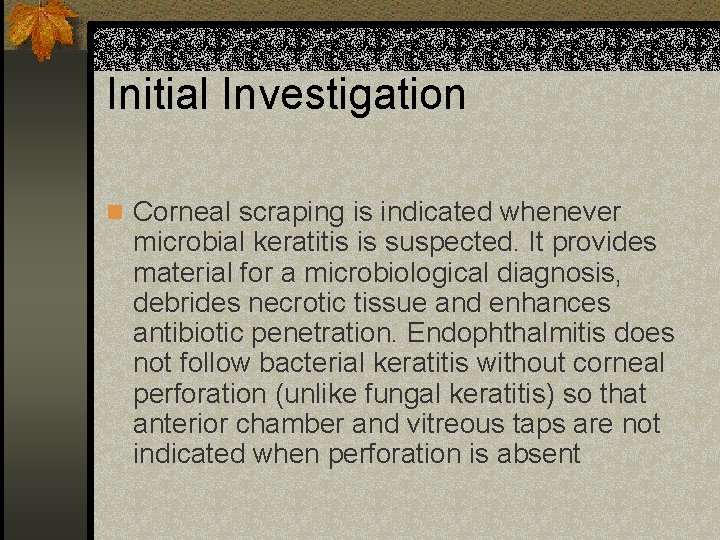 Initial Investigation

Corneal scraping is indicated whenever microbial keratitis is suspected. It provides material for a microbiological diagnosis, debrides necrotic tissue and enhances antibiotic penetration. Endophthalmitis does not follow bacterial keratitis without corneal perforation (unlike fungal keratitis) so that anterior chamber and vitreous taps are not indicated when perforation is absent